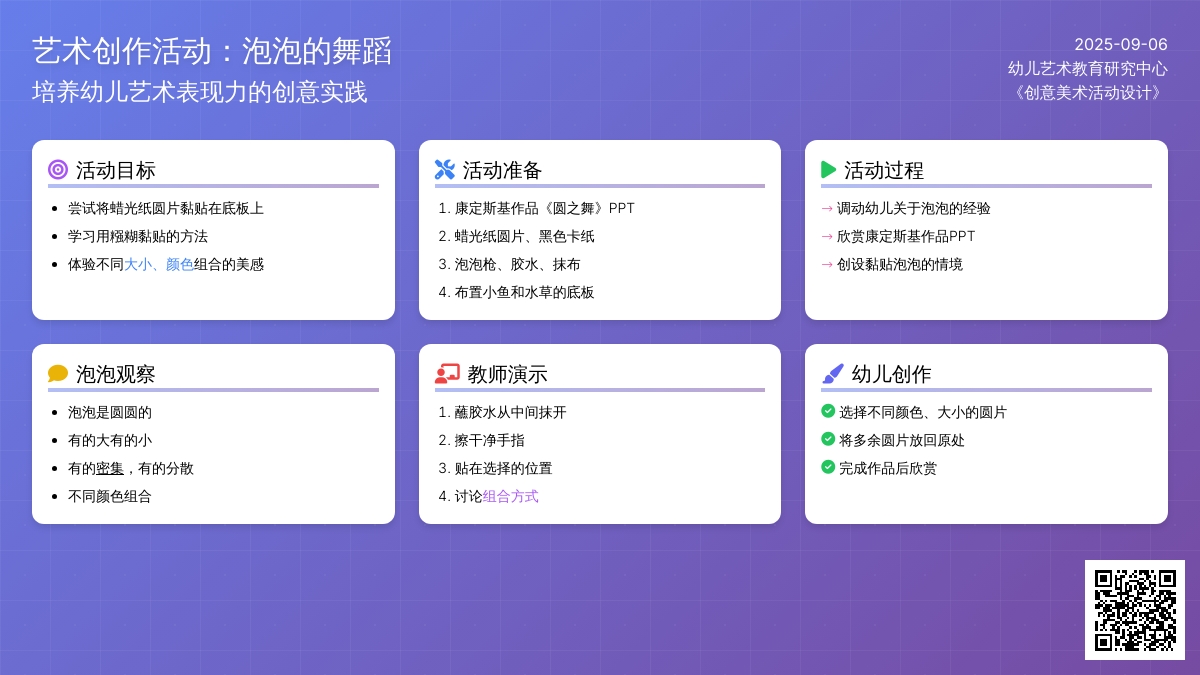 艺术创作活动：泡泡的舞蹈
培养幼儿艺术表现力的创意实践

2025-09-06
幼儿艺术教育研究中心
《创意美术活动设计》

活动目标
- 尝试将蜡光纸圆片黏贴在底板上
- 学习用糨糊黏贴的方法
- 体验不同大小、颜色组合的美感

活动准备
1. 康定斯基作品《圆之舞》PPT
2. 蜡光纸圆片、黑色卡纸
3. 泡泡枪、胶水、抹布
4. 布置小鱼和水草的底板

活动过程
→ 调动幼儿关于泡泡的经验
→ 欣赏康定斯基作品PPT
→ 创设黏贴泡泡的情境

泡泡观察
- 泡泡是圆圆的
- 有的大有的小
- 有的密集，有的分散
- 不同颜色组合

教师演示
1. 蘸胶水从中间抹开
2. 擦干净手指
3. 贴在选择的位置
4. 讨论组合方式

幼儿创作
选择不同颜色、大小的圆片
将多余圆片放回原处
完成作品后欣赏